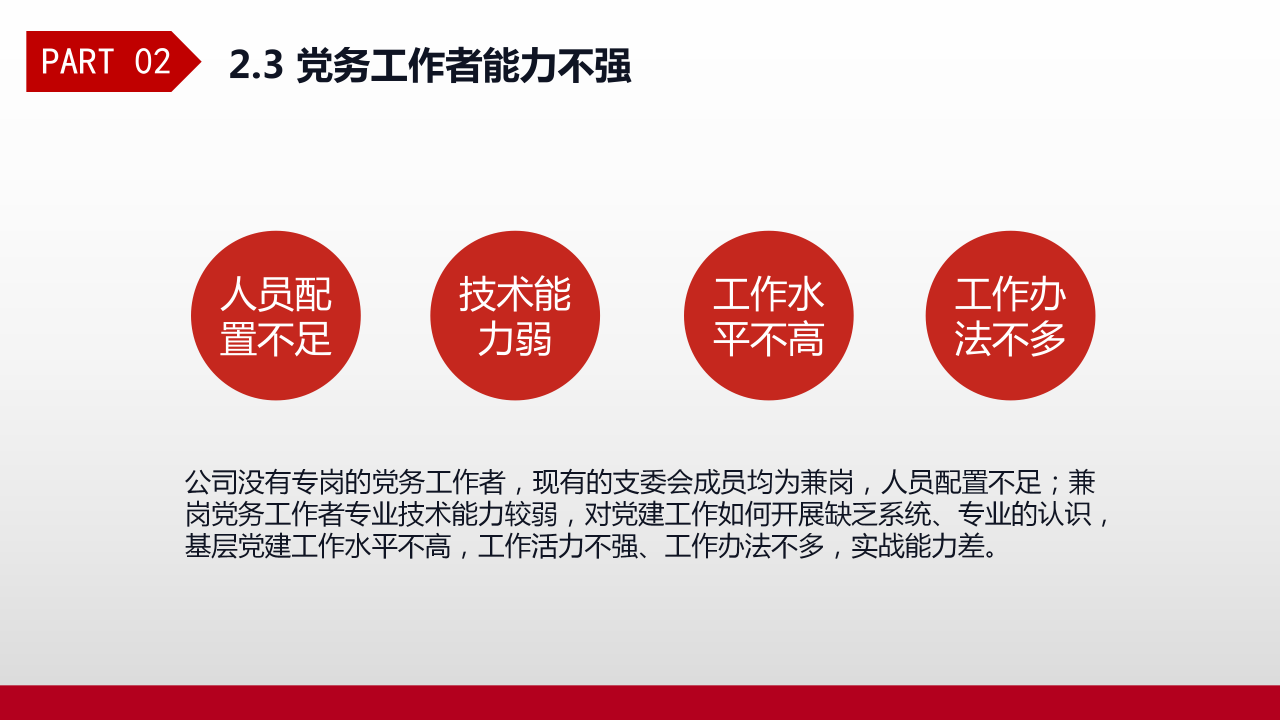 PART 02

2.3 党务工作者能力不强

人员配置不足

技术能力弱

工作水平不高

工作办法不多

公司没有专岗的党务工作者，现有的支委会成员均为兼岗，人员配置不足；兼岗党务工作者专业技术能力较弱，对党建工作如何开展缺乏系统、专业的认识，基层党建工作水平不高，工作活力不强、工作办法不多，实战能力差。